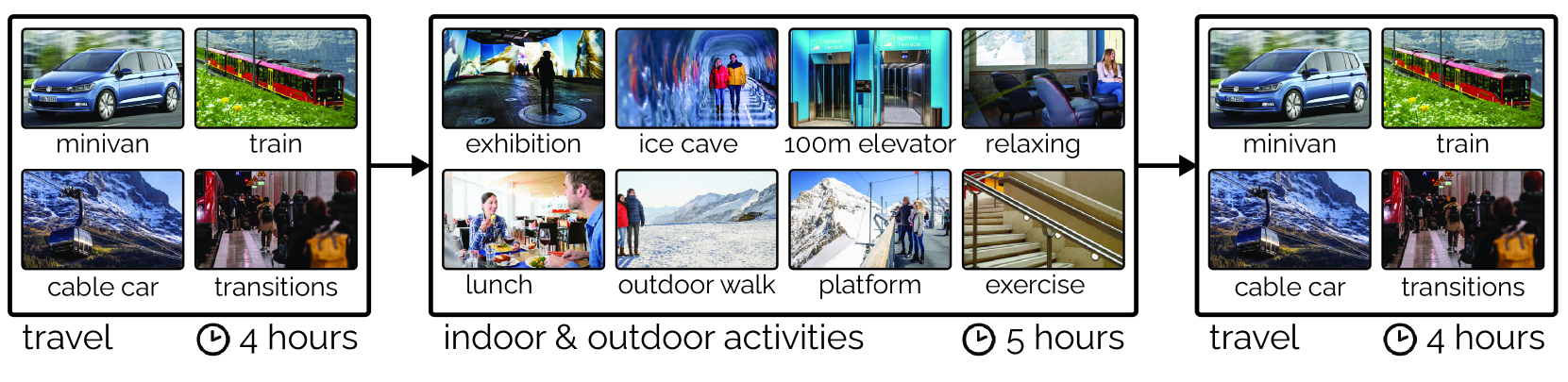 minivan train
cable car transitions
travel 4 hours

exhibition ice cave 100m elevator relaxing
lunch outdoor walk platform exercise
indoor & outdoor activities 5 hours

minivan train
cable car transitions
travel 4 hours